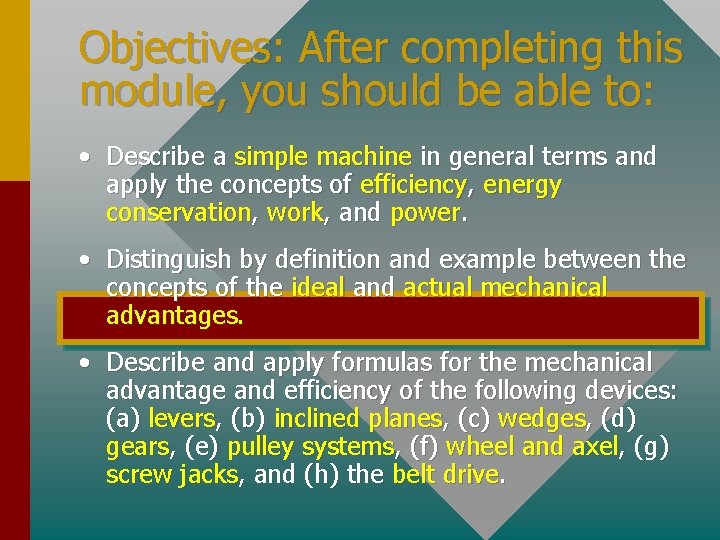 Objectives: After completing this module, you should be able to:

• Describe a simple machine in general terms and apply the concepts of efficiency, energy conservation, work, and power.

• Distinguish by definition and example between the concepts of the ideal and actual mechanical advantages.

• Describe and apply formulas for the mechanical advantage and efficiency of the following devices: (a) levers, (b) inclined planes, (c) wedges, (d) gears, (e) pulley systems, (f) wheel and axel, (g) screw jacks, and (h) the belt drive.